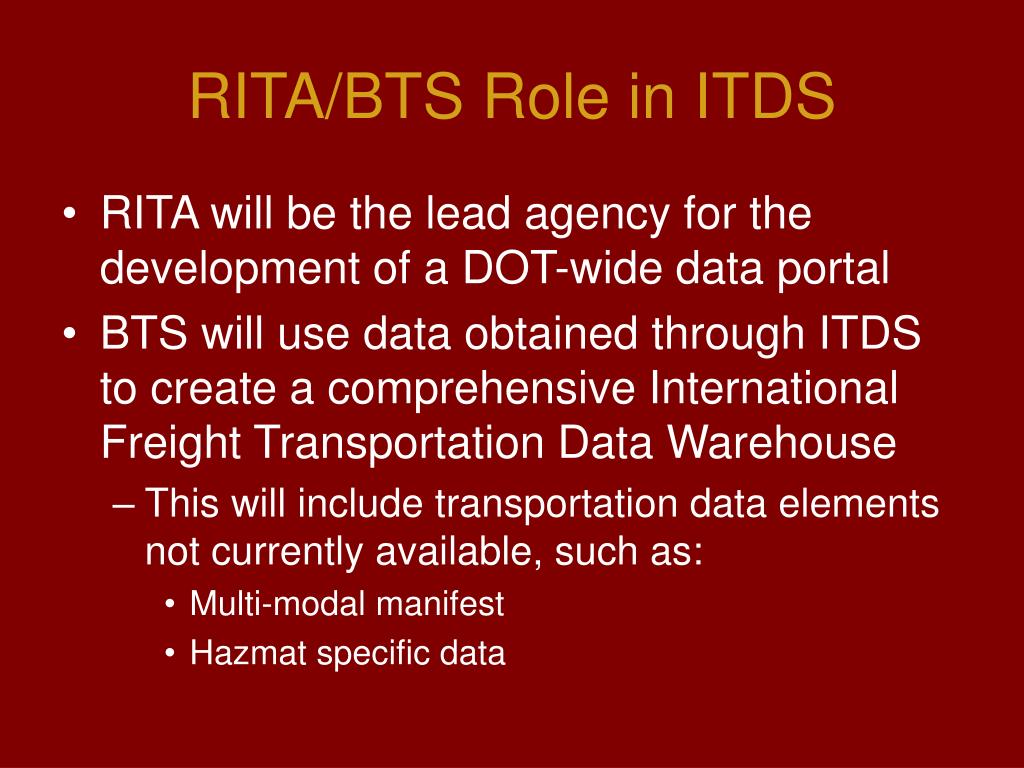 RITA/BTS Role in ITDS

• RITA will be the lead agency for the development of a DOT-wide data portal
• BTS will use data obtained through ITDS to create a comprehensive International Freight Transportation Data Warehouse
– This will include transportation data elements not currently available, such as:
• Multi-modal manifest
• Hazmat specific data